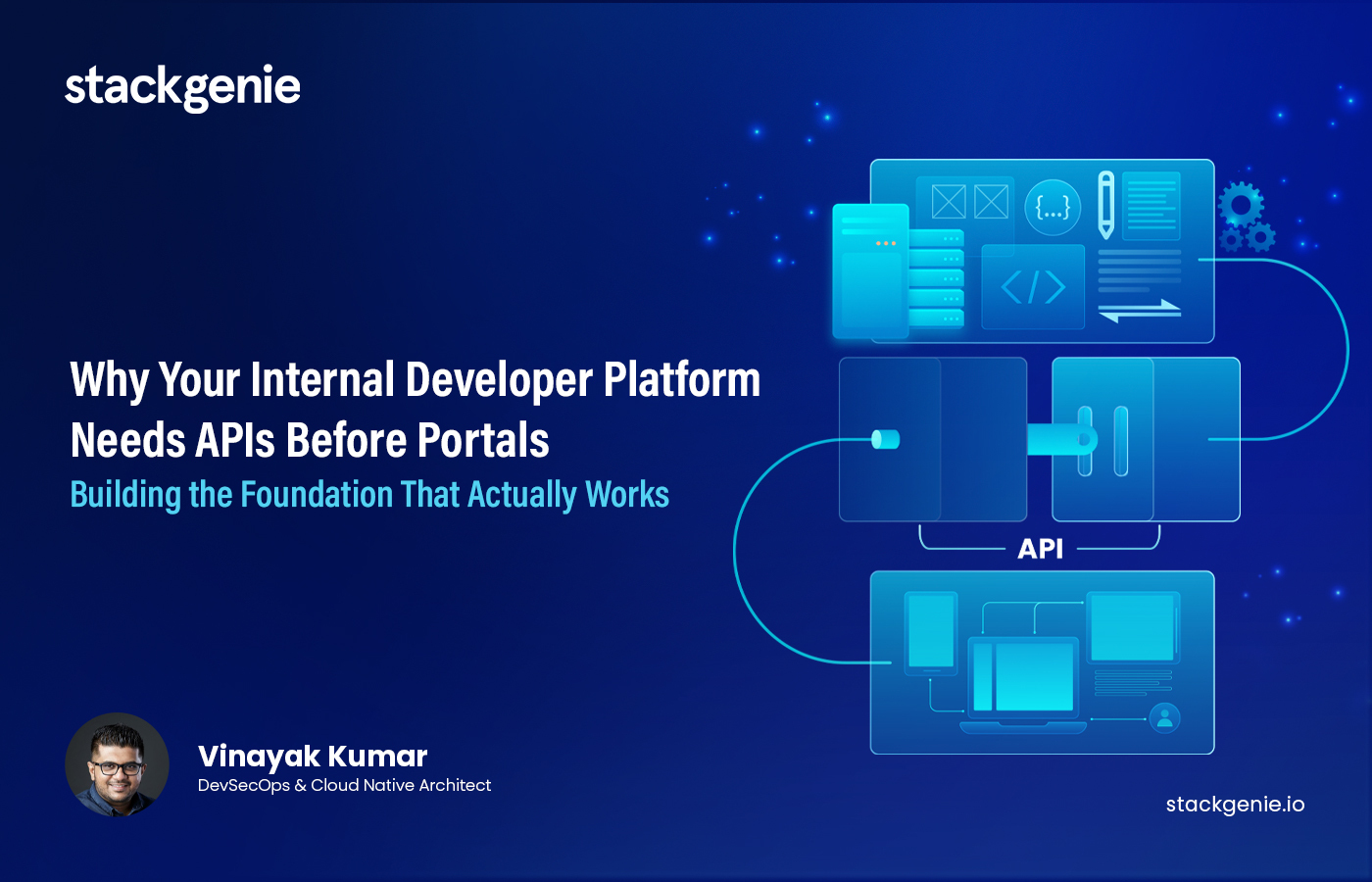 stackgenie

Why Your Internal Developer Platform Needs APIs Before Portals

Building the Foundation That Actually Works

{...}

</>

API

Vinayak Kumar
DevSecOps & Cloud Native Architect

stackgenie.io